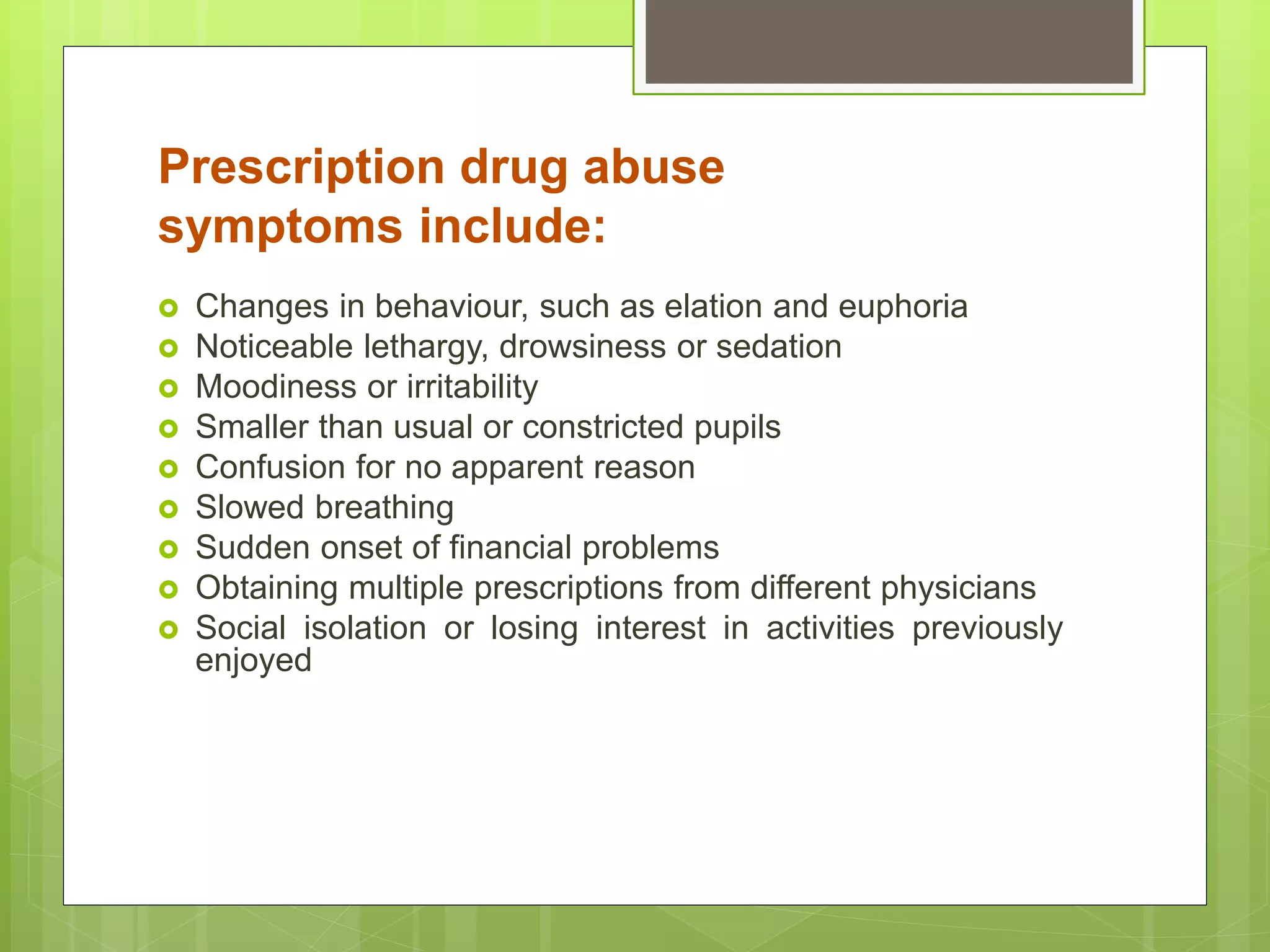 Prescription drug abuse symptoms include:

- Changes in behaviour, such as elation and euphoria
- Noticeable lethargy, drowsiness or sedation
- Moodiness or irritability
- Smaller than usual or constricted pupils
- Confusion for no apparent reason
- Slowed breathing
- Sudden onset of financial problems
- Obtaining multiple prescriptions from different physicians
- Social isolation or losing interest in activities previously enjoyed